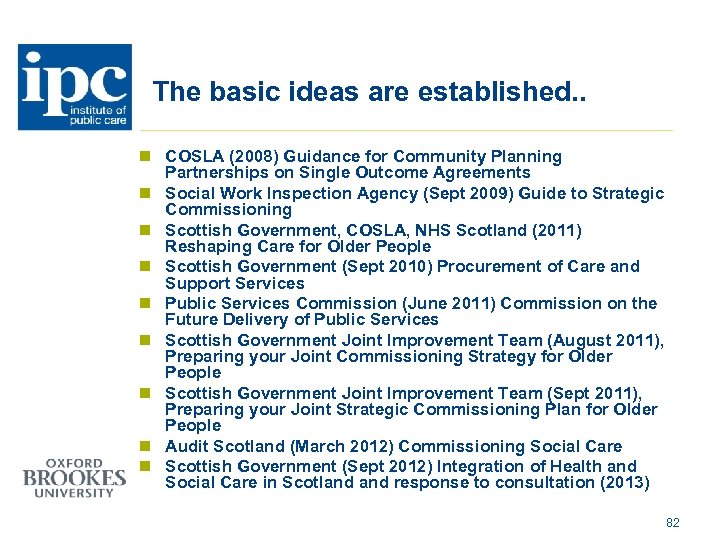 ipc institute of public care

The basic ideas are established..

- COSLA (2008) Guidance for Community Planning Partnerships on Single Outcome Agreements
- Social Work Inspection Agency (Sept 2009) Guide to Strategic Commissioning
- Scottish Government, COSLA, NHS Scotland (2011) Reshaping Care for Older People
- Scottish Government (Sept 2010) Procurement of Care and Support Services
- Public Services Commission (June 2011) Commission on the Future Delivery of Public Services
- Scottish Government Joint Improvement Team (August 2011), Preparing your Joint Commissioning Strategy for Older People
- Scottish Government Joint Improvement Team (Sept 2011), Preparing your Joint Strategic Commissioning Plan for Older People
- Audit Scotland (March 2012) Commissioning Social Care
- Scottish Government (Sept 2012) Integration of Health and Social Care in Scotland and response to consultation (2013)

OXFORD BROOKES UNIVERSITY

82